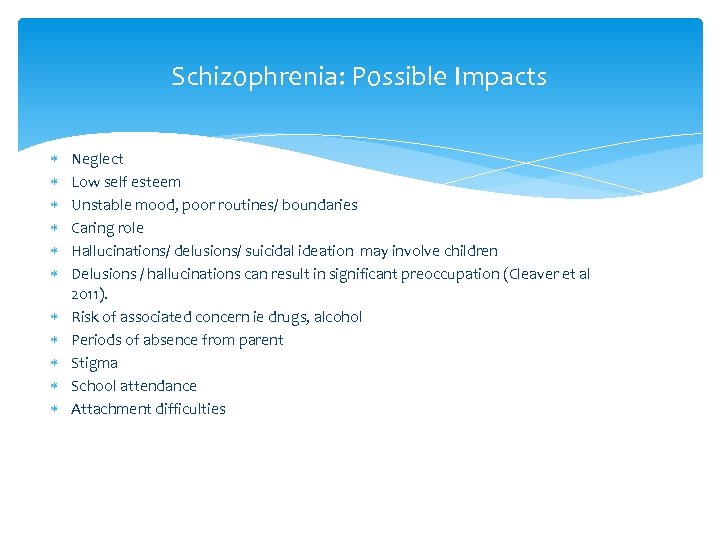 Schizophrenia: Possible Impacts

* Neglect
* Low self esteem
* Unstable mood, poor routines/ boundaries
* Caring role
* Hallucinations/ delusions/ suicidal ideation may involve children
* Delusions / hallucinations can result in significant preoccupation (Cleaver et al 2011).
* Risk of associated concern ie drugs, alcohol
* Periods of absence from parent
* Stigma
* School attendance
* Attachment difficulties